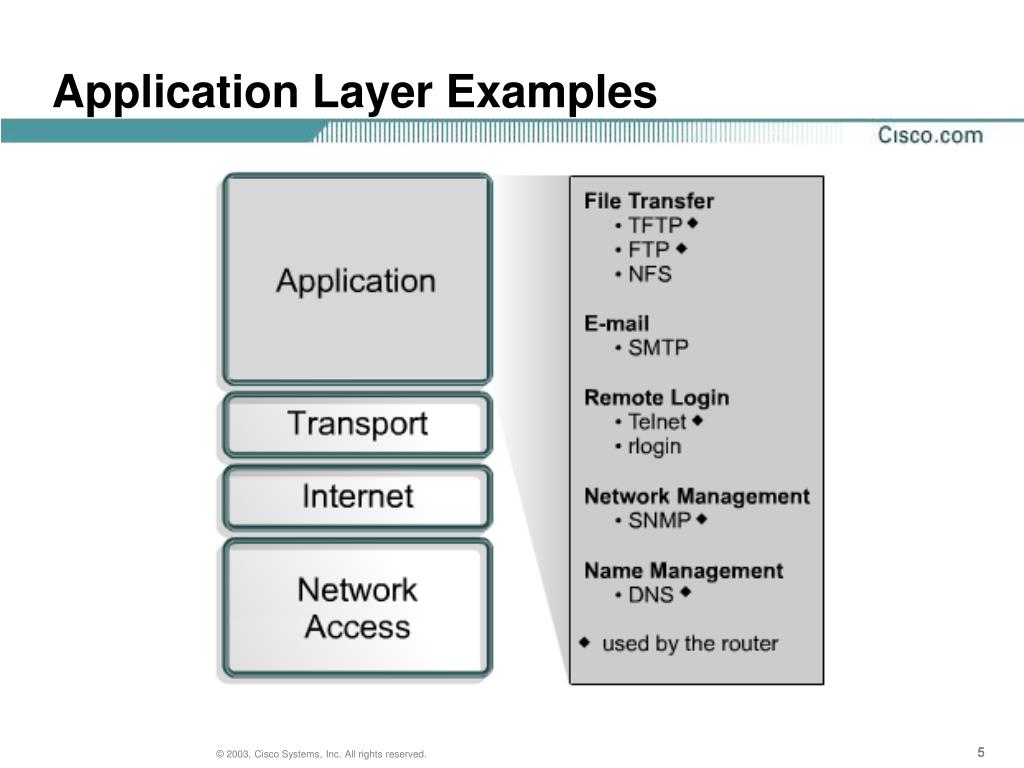 Application Layer Examples

Cisco.com

Application

Transport

Internet

Network Access

File Transfer
• TFTP ◆
• FTP ◆
• NFS

E-mail
• SMTP

Remote Login
• Telnet ◆
• rlogin

Network Management
• SNMP ◆

Name Management
• DNS ◆

◆ used by the router

© 2003, Cisco Systems, Inc. All rights reserved.

5